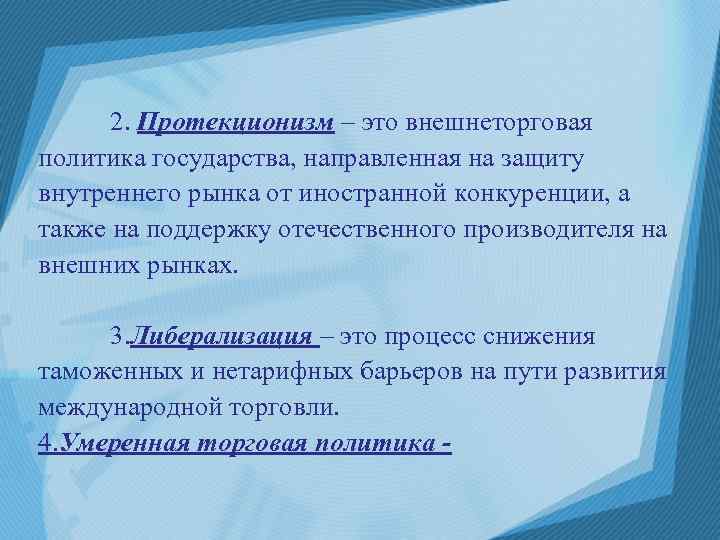 2. Протекционизм – это внешнеторговая политика государства, направленная на защиту внутреннего рынка от иностранной конкуренции, а также на поддержку отечественного производителя на внешних рынках.

3.Либерализация – это процесс снижения таможенных и нетарифных барьеров на пути развития международной торговли.
4.Умеренная торговая политика -